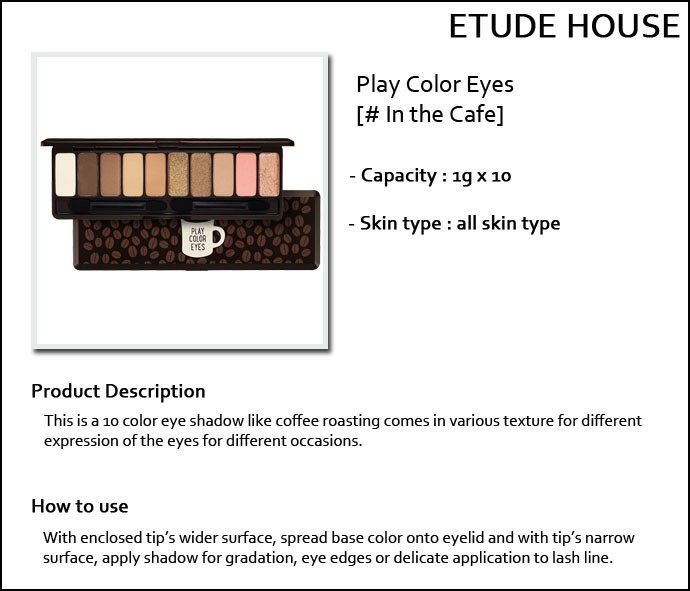 ETUDE HOUSE

PLAY COLOR EYES

Play Color Eyes
[# In the Cafe]

- Capacity : 1g x 10

- Skin type : all skin type

Product Description

This is a 10 color eye shadow like coffee roasting comes in various texture for different expression of the eyes for different occasions.

How to use

With enclosed tip's wider surface, spread base color onto eyelid and with tip's narrow surface, apply shadow for gradation, eye edges or delicate application to lash line.